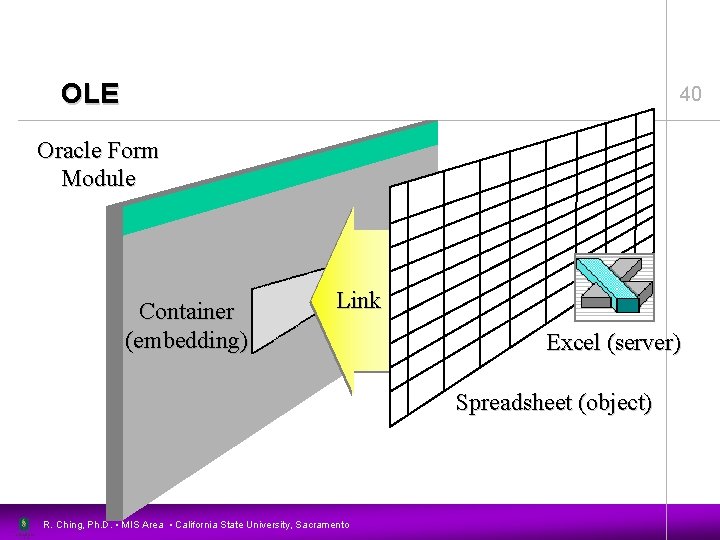 OLE

40

Oracle Form Module

Container (embedding)

Link

Excel (server)

Spreadsheet (object)

R. Ching, Ph.D. • MIS Area • California State University, Sacramento